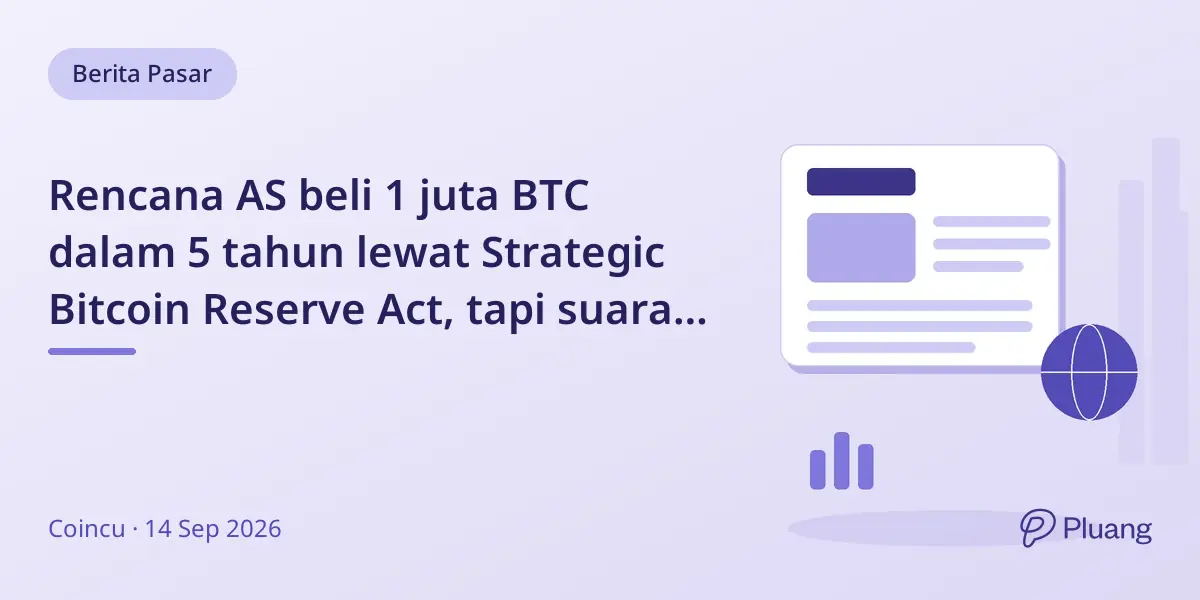 Berita Pasar

Rencana AS beli 1 juta BTC dalam 5 tahun lewat Strategic Bitcoin Reserve Act, tapi suara...

Coincu · 14 Sep 2026

Pluang